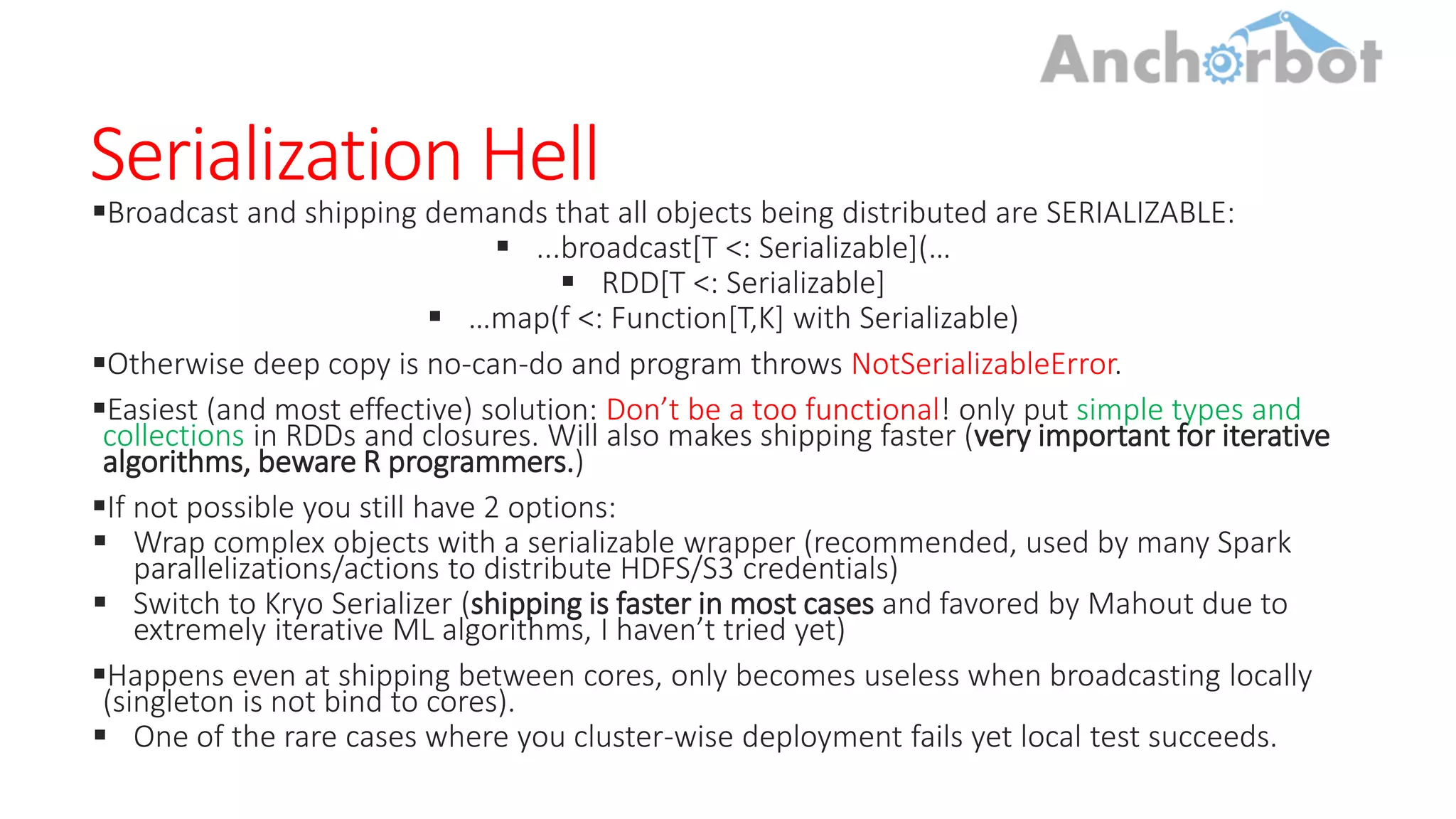 Anchorbot

Serialization Hell

▪Broadcast and shipping demands that all objects being distributed are SERIALIZABLE:

▪ ...broadcast[T <: Serializable](...

▪ RDD[T <: Serializable]

▪ ...map(f <: Function[T,K] with Serializable)

▪Otherwise deep copy is no-can-do and program throws NotSerializableError.

▪Easiest (and most effective) solution: Don't be a too functional! only put simple types and collections in RDDs and closures. Will also makes shipping faster (very important for iterative algorithms, beware R programmers.)

▪If not possible you still have 2 options:

▪ Wrap complex objects with a serializable wrapper (recommended, used by many Spark parallelizations/actions to distribute HDFS/S3 credentials)

▪ Switch to Kryo Serializer (shipping is faster in most cases and favored by Mahout due to extremely iterative ML algorithms, I haven't tried yet)

▪Happens even at shipping between cores, only becomes useless when broadcasting locally (singleton is not bind to cores).

▪ One of the rare cases where you cluster-wise deployment fails yet local test succeeds.